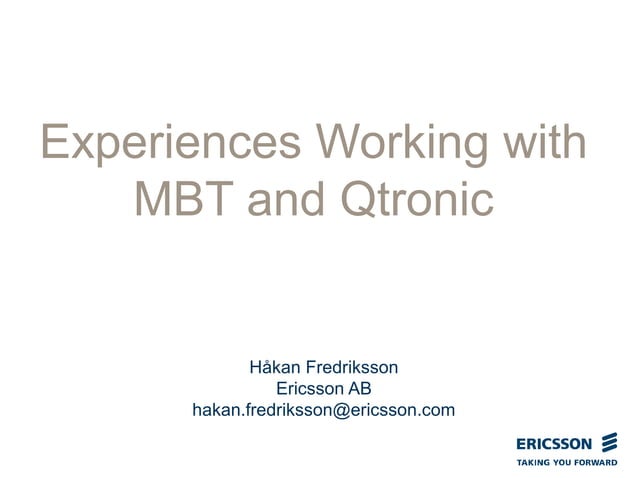 Experiences Working with MBT and Qtronic

Håkan Fredriksson
Ericsson AB
hakan.fredriksson@ericsson.com

ERICSSON
TAKING YOU FORWARD